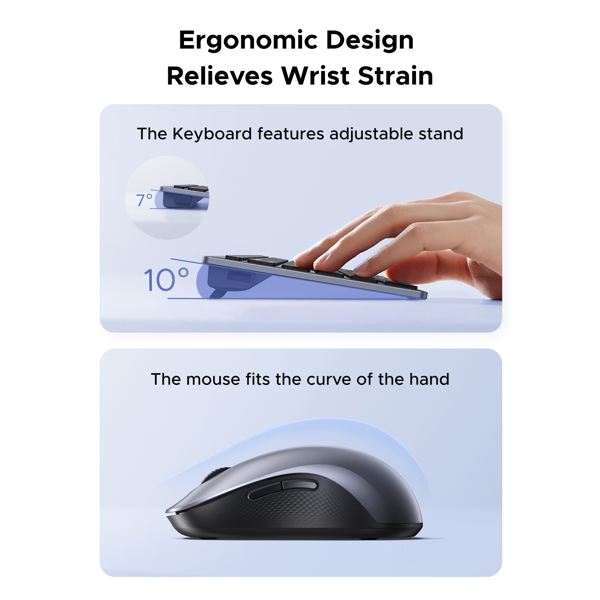 Ergonomic Design
Relieves Wrist Strain

The Keyboard features adjustable stand

7°

10°

The mouse fits the curve of the hand